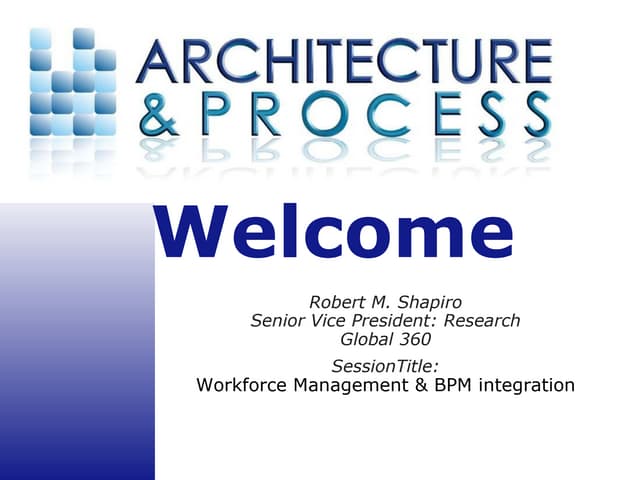 ARCHITECTURE
& PROCESS

Welcome

Robert M. Shapiro
Senior Vice President: Research
Global 360

SessionTitle:
Workforce Management & BPM integration